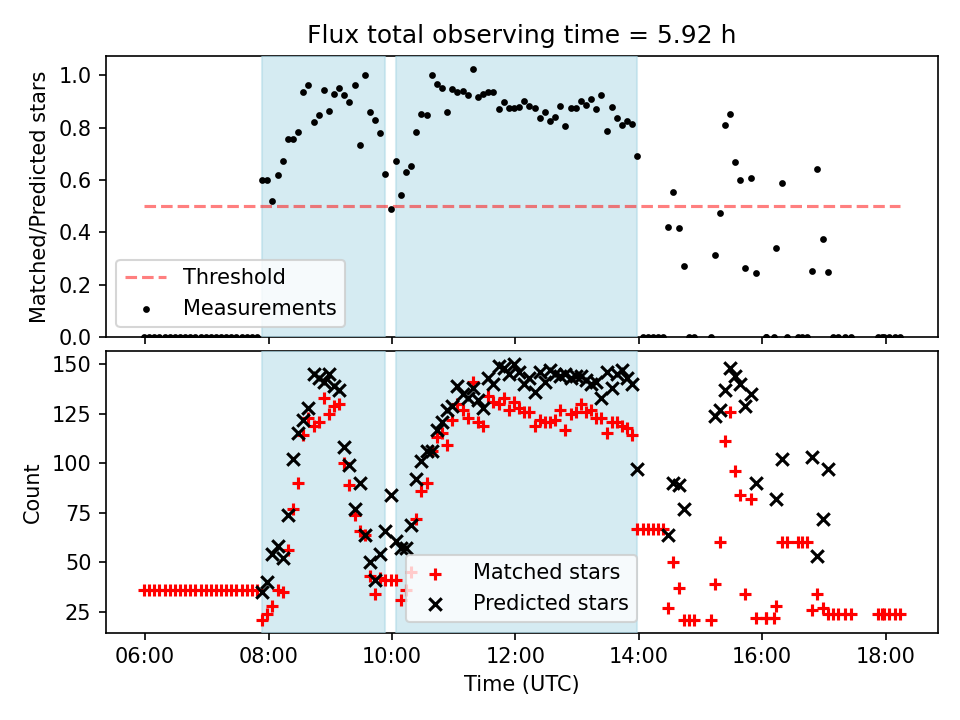 Flux total observing time = 5.92 h

Matched/Predicted stars

1.0
0.8
0.6
0.4
0.2
0.0

Threshold
Measurements

Count

150
125
100
75
50
25

Matched stars
Predicted stars

06:00
08:00
10:00
12:00
14:00
16:00
18:00

Time (UTC)